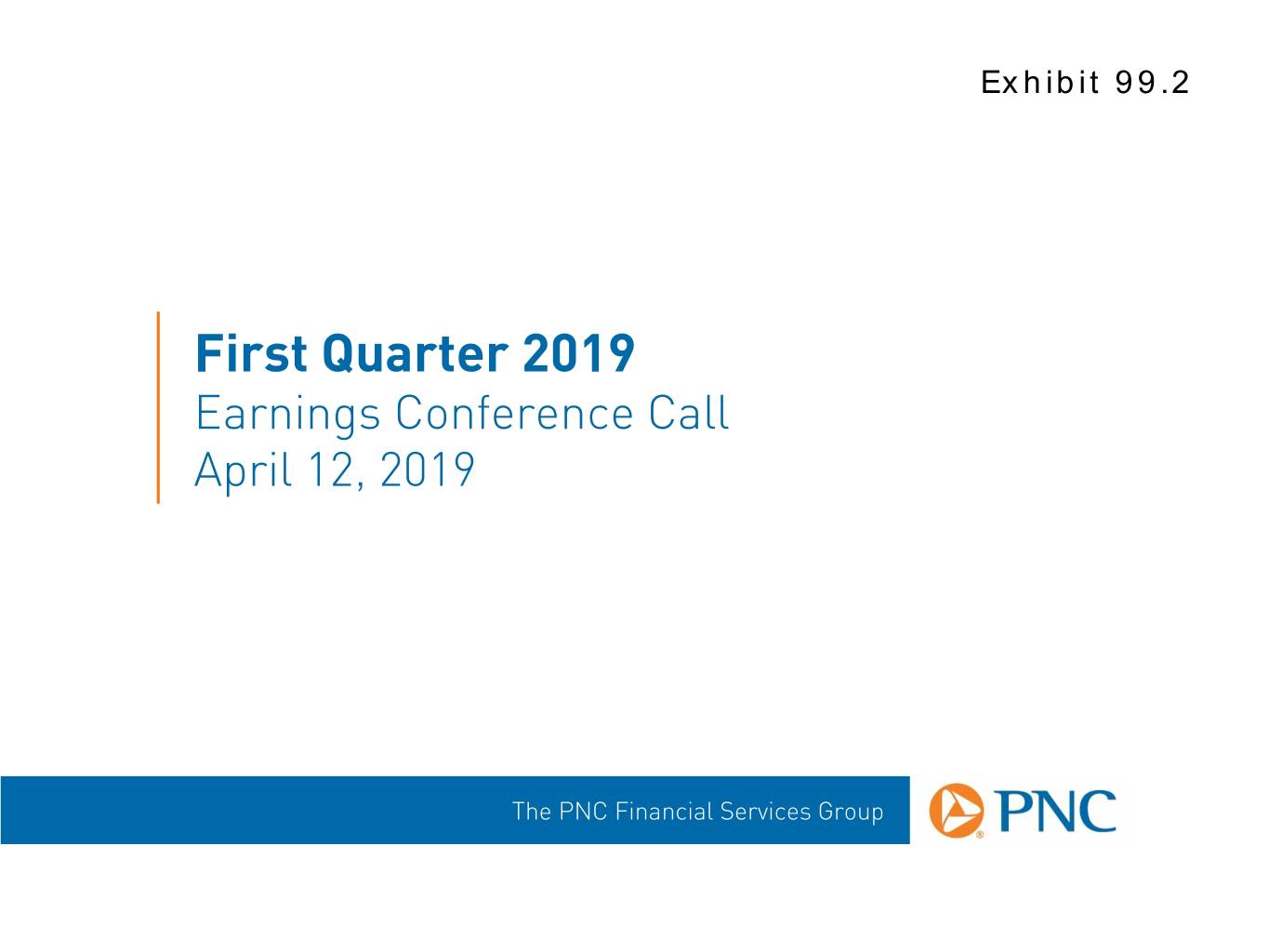 Exhibit 99.2

First Quarter 2019
Earnings Conference Call
April 12, 2019

The PNC Financial Services Group

PNC